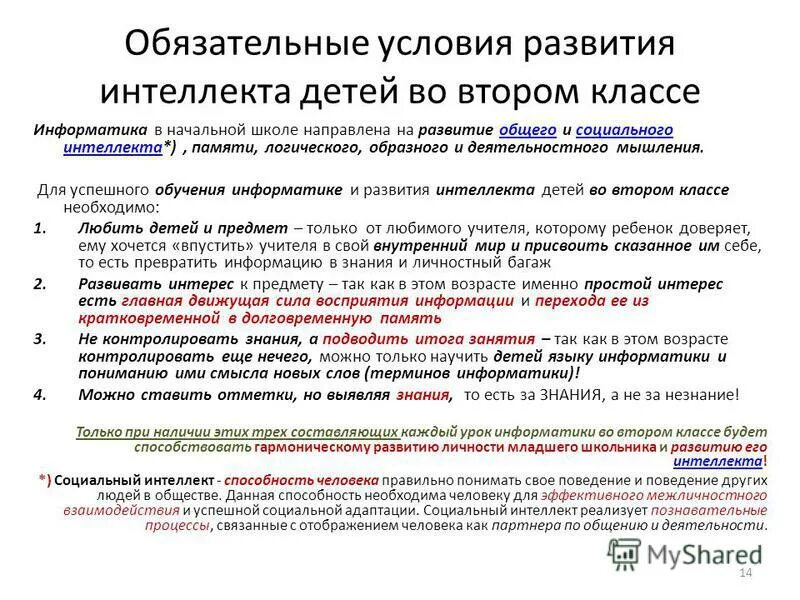 Обязательные условия развития интеллекта детей во втором классе

Информатика в начальной школе направлена на развитие общего и социального интеллекта*) , памяти, логического, образного и деятельностного мышления.

Для успешного обучения информатике и развития интеллекта детей во втором классе необходимо:

1. Любить детей и предмет – только от любимого учителя, которому ребенок доверяет, ему хочется «впустить» учителя в свой внутренний мир и присвоить сказанное им себе, то есть превратить информацию в знания и личностный багаж

2. Развивать интерес к предмету – так как в этом возрасте именно простой интерес есть главная движущая сила восприятия информации и перехода ее из кратковременной в долговременную память

3. Не контролировать знания, а подводить итога занятия – так как в этом возрасте контролировать еще нечего, можно только научить детей языку информатики и пониманию ими смысла новых слов (терминов информатики)!

4. Можно ставить отметки, но выявляя знания, то есть за ЗНАНИЯ, а не за незнание!

Только при наличии этих трех составляющих каждый урок информатики во втором классе будет способствовать гармоническому развитию личности младшего школьника и развитию его интеллекта!

*) Социальный интеллект - способность человека правильно понимать свое поведение и поведение других людей в обществе. Данная способность необходима человеку для эффективного межличностного взаимодействия и успешной социальной адаптации. Социальный интеллект реализует познавательные процессы, связанные с отображением человека как партнера по общению и деятельности.

MyShared

14